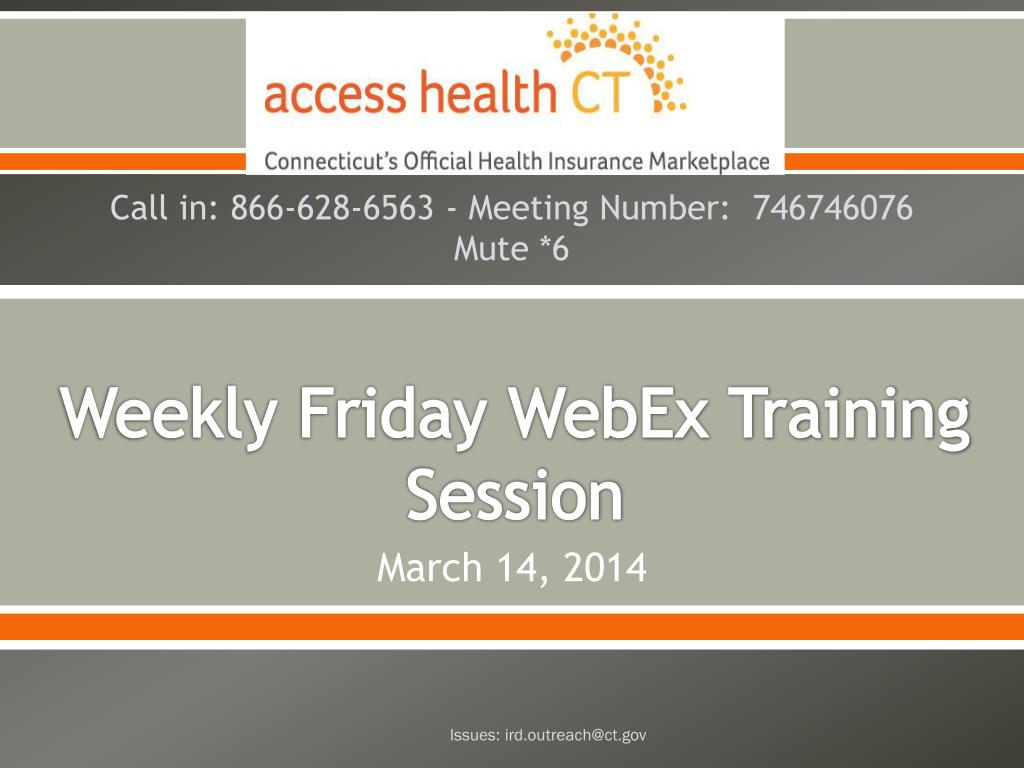 access health CT
Connecticut's Official Health Insurance Marketplace

Call in: 866-628-6563 - Meeting Number: 746746076
Mute *6

Weekly Friday WebEx Training Session

March 14, 2014

Issues: ird.outreach@ct.gov